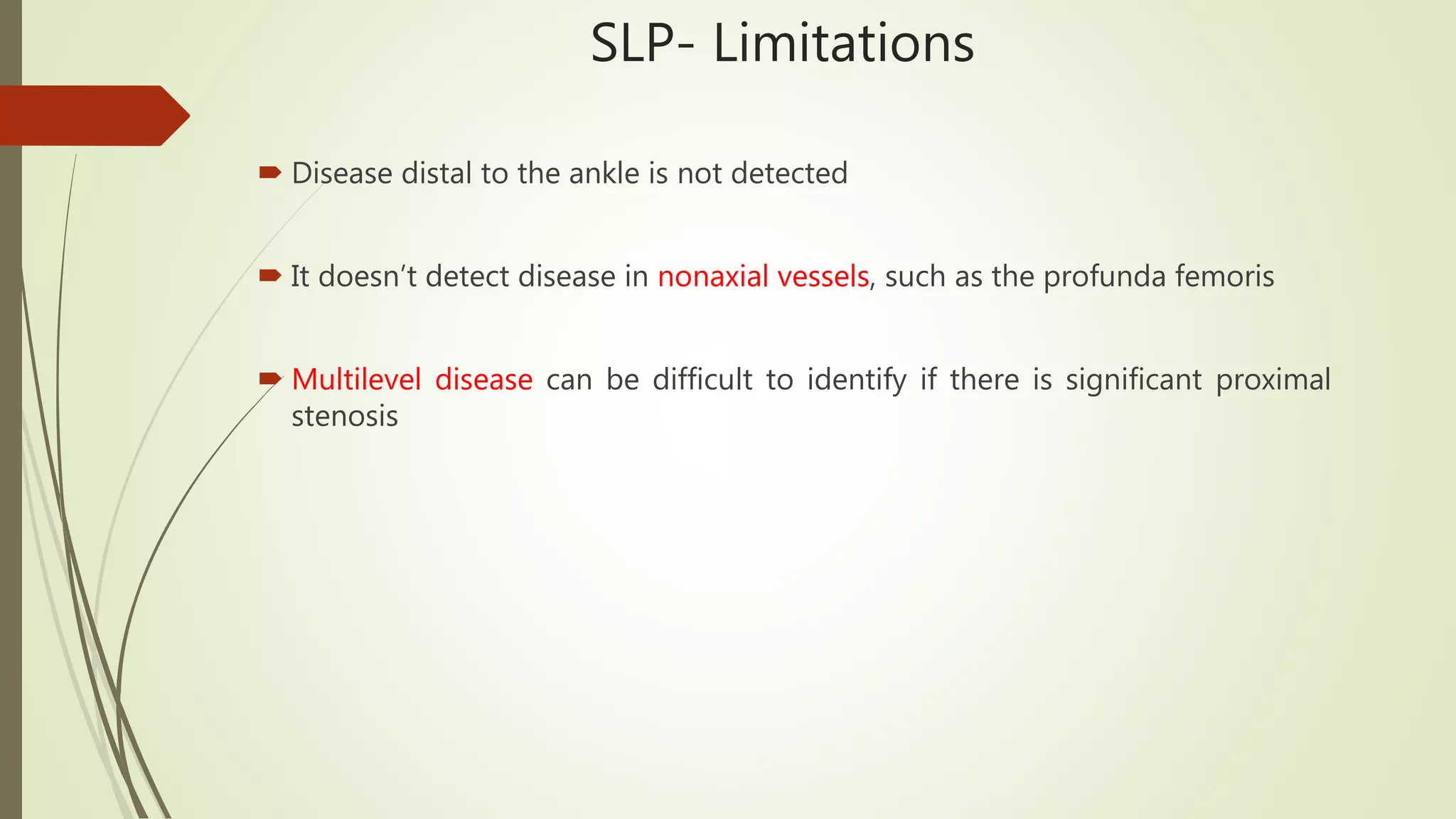 SLP- Limitations

Disease distal to the ankle is not detected

It doesn’t detect disease in nonaxial vessels, such as the profunda femoris

Multilevel disease can be difficult to identify if there is significant proximal stenosis